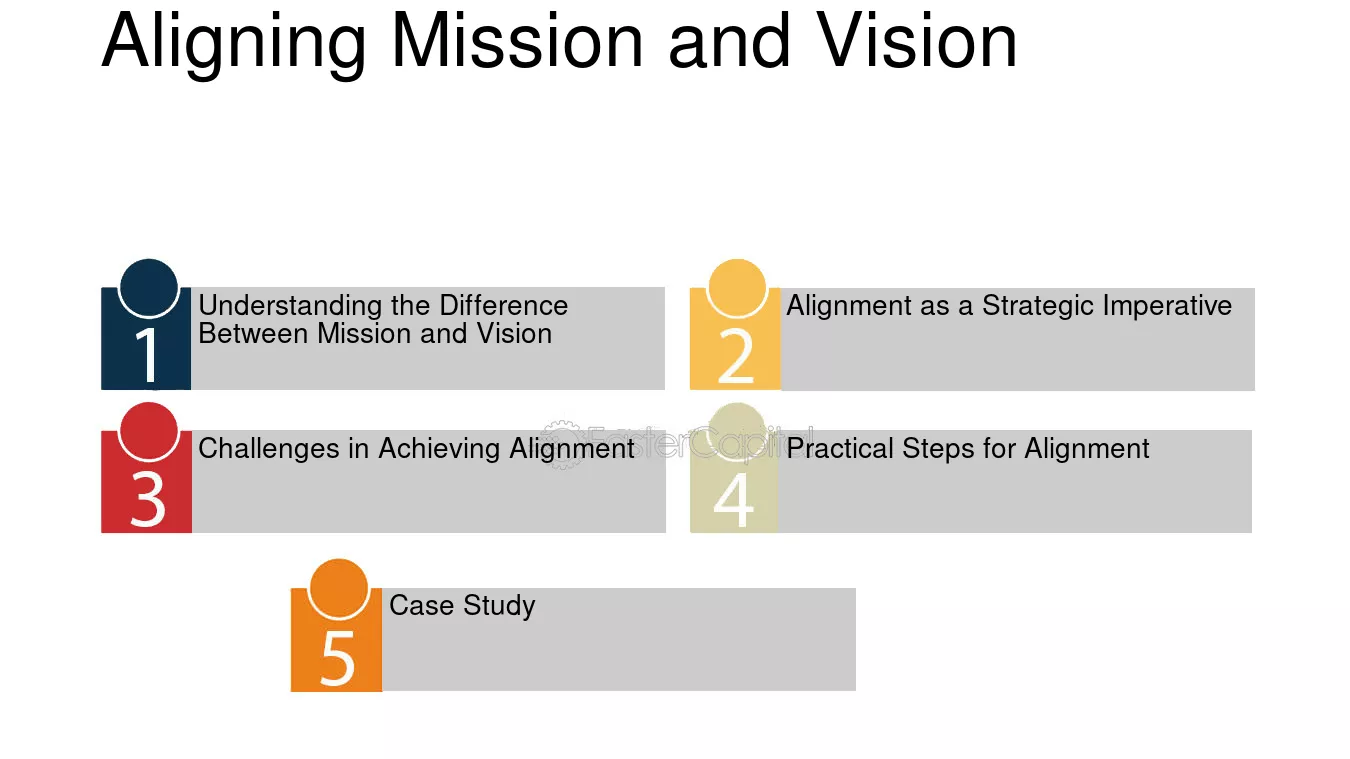 Aligning Mission and Vision

1
Understanding the Difference Between Mission and Vision

2
Alignment as a Strategic Imperative

3
Challenges in Achieving Alignment

4
Practical Steps for Alignment

5
Case Study

FasterCapital